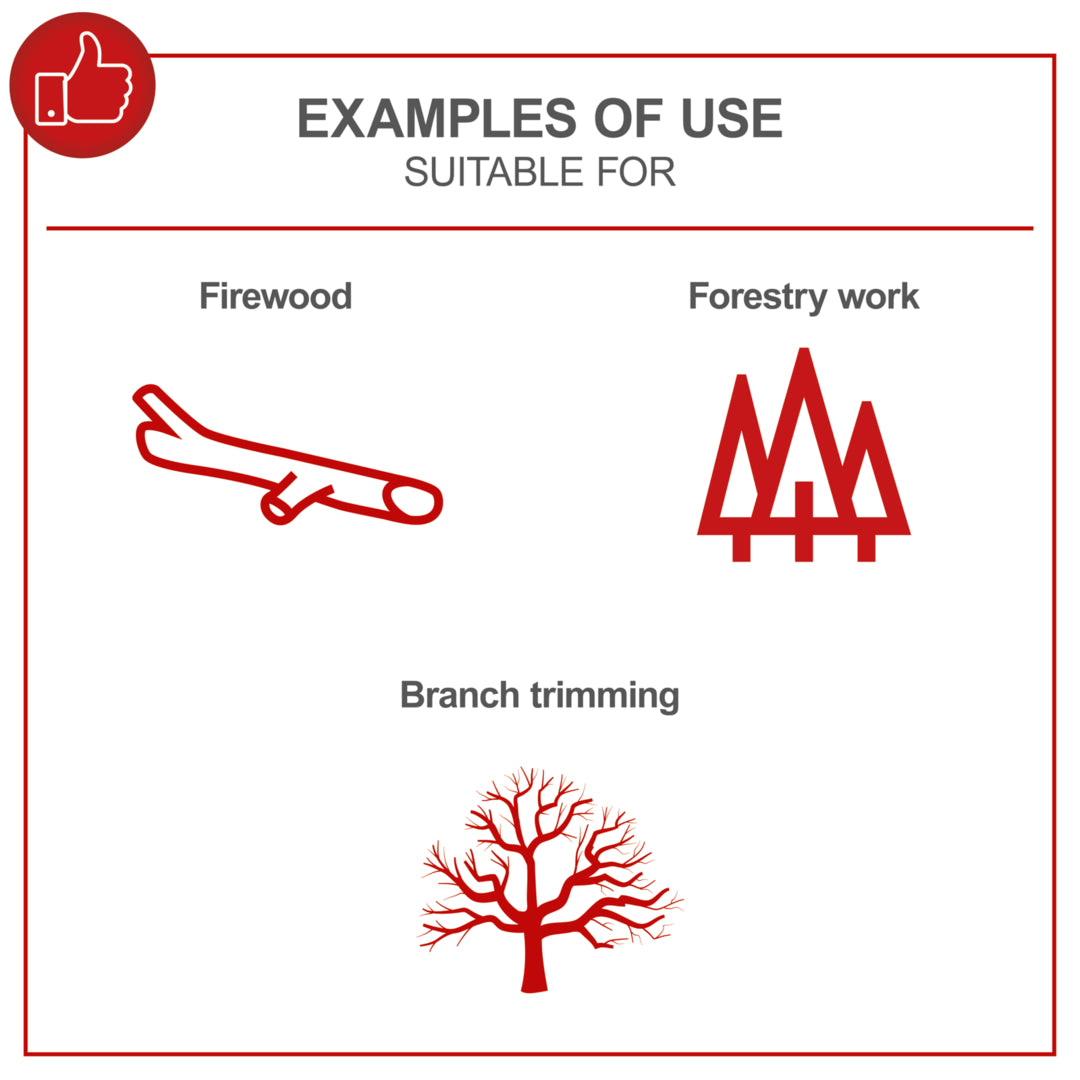 EXAMPLES OF USE
SUITABLE FOR

Firewood

Forestry work

Branch trimming